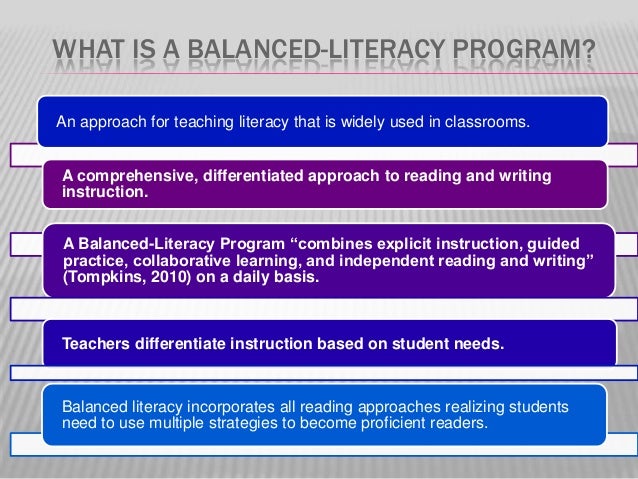 WHAT IS A BALANCED-LITERACY PROGRAM?

An approach for teaching literacy that is widely used in classrooms.

A comprehensive, differentiated approach to reading and writing instruction.

A Balanced-Literacy Program “combines explicit instruction, guided practice, collaborative learning, and independent reading and writing” (Tompkins, 2010) on a daily basis.

Teachers differentiate instruction based on student needs.

Balanced literacy incorporates all reading approaches realizing students need to use multiple strategies to become proficient readers.